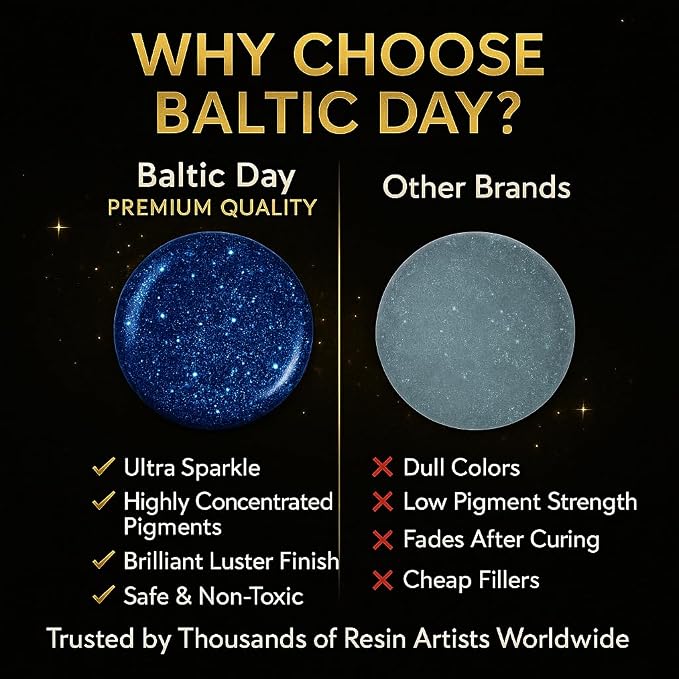 WHY CHOOSE BALTIC DAY?

Baltic Day
PREMIUM QUALITY

✓ Ultra Sparkle
✓ Highly Concentrated Pigments
✓ Brilliant Luster Finish
✓ Safe & Non-Toxic

Other Brands

✗ Dull Colors
✗ Low Pigment Strength
✗ Fades After Curing
✗ Cheap Fillers

Trusted by Thousands of Resin Artists Worldwide